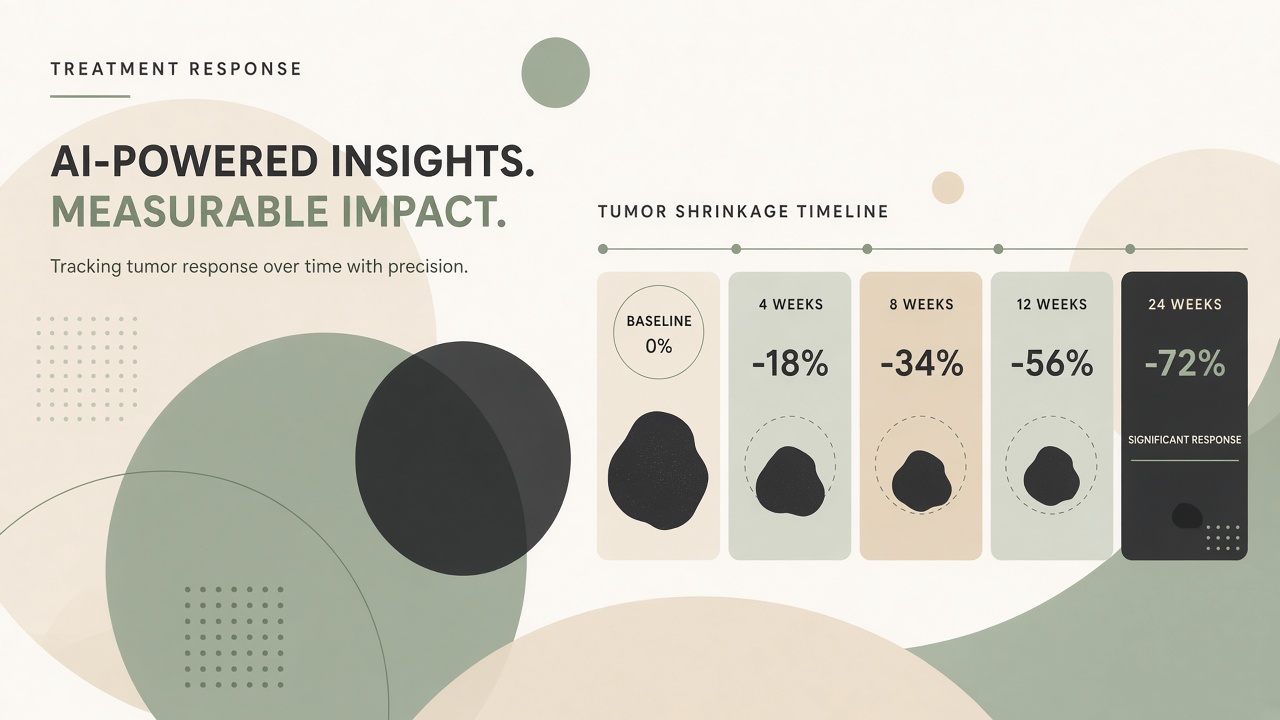 TREATMENT RESPONSE

AI-POWERED INSIGHTS.
MEASURABLE IMPACT.

Tracking tumor response over time with precision.

TUMOR SHRINKAGE TIMELINE

BASELINE
0%

4 WEEKS
-18%

8 WEEKS
-34%

12 WEEKS
-56%

24 WEEKS
-72%
SIGNIFICANT RESPONSE